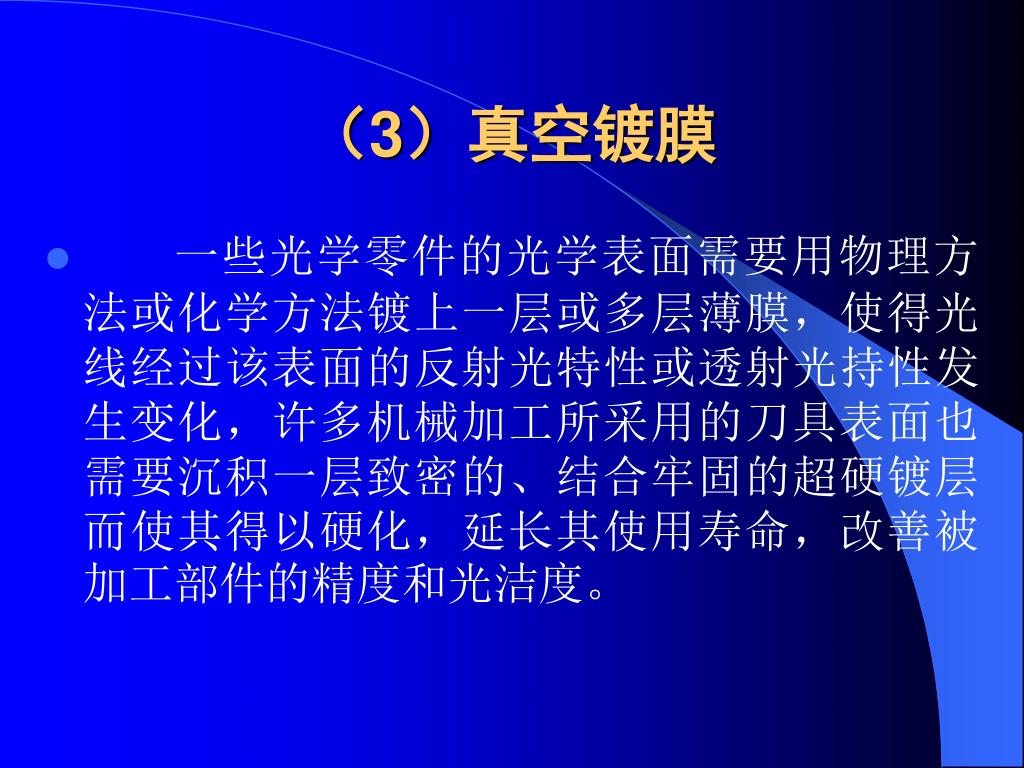 （3）真空镀膜

一些光学零件的光学表面需要用物理方法或化学方法镀上一层或多层薄膜，使得光线经过该表面的反射光特性或透射光持性发生变化，许多机械加工所采用的刀具表面也需要沉积一层致密的、结合牢固的超硬镀层而使其得以硬化，延长其使用寿命，改善被加工部件的精度和光洁度。